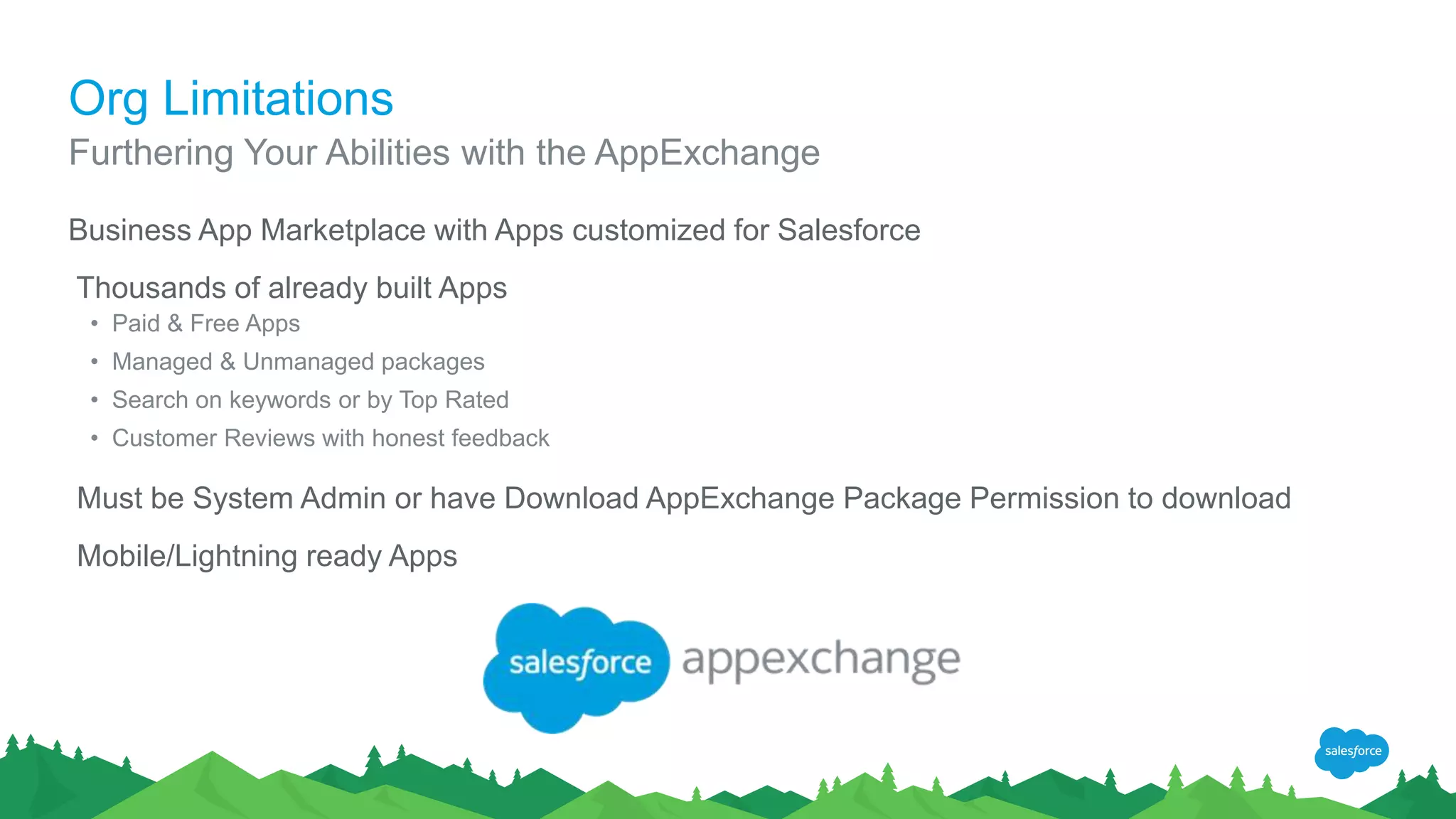 Org Limitations
Furthering Your Abilities with the AppExchange

Business App Marketplace with Apps customized for Salesforce

Thousands of already built Apps
• Paid & Free Apps
• Managed & Unmanaged packages
• Search on keywords or by Top Rated
• Customer Reviews with honest feedback

Must be System Admin or have Download AppExchange Package Permission to download

Mobile/Lightning ready Apps

salesforce appexchange

salesforce